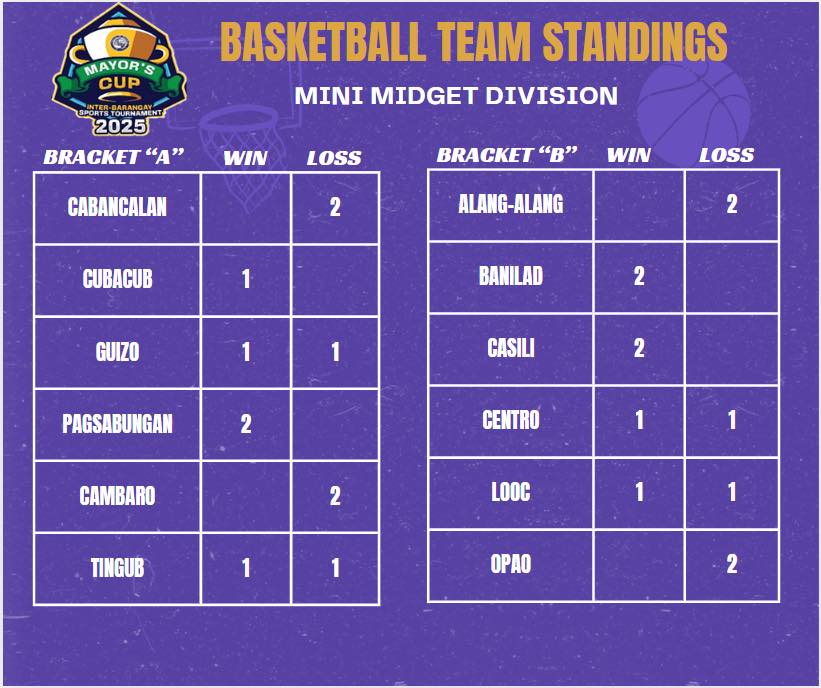 MAYOR'S CUP
INTER-BARANGAY SPORTS TOURNAMENT
2025

BASKETBALL TEAM STANDINGS

MINI MIDGET DIVISION

| BRACKET "A" | WIN | LOSS |
|---|---|---|
| CABANCALAN | | 2 |
| CUBACUB | 1 | |
| GUIZO | 1 | 1 |
| PAGSABUNGAN | 2 | |
| CAMBARO | | 2 |
| TINGUB | 1 | 1 |

| BRACKET "B" | WIN | LOSS |
|---|---|---|
| ALANG-ALANG | | 2 |
| BANILAD | 2 | |
| CASILI | 2 | |
| CENTRO | 1 | 1 |
| LOOC | 1 | 1 |
| OPAO | | 2 |